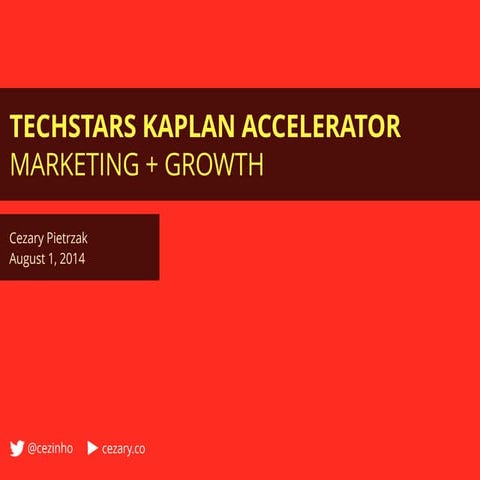 TECHSTARS KAPLAN ACCELERATOR
MARKETING + GROWTH

Cezary Pietrzak
August 1, 2014

@cezinho cezary.co